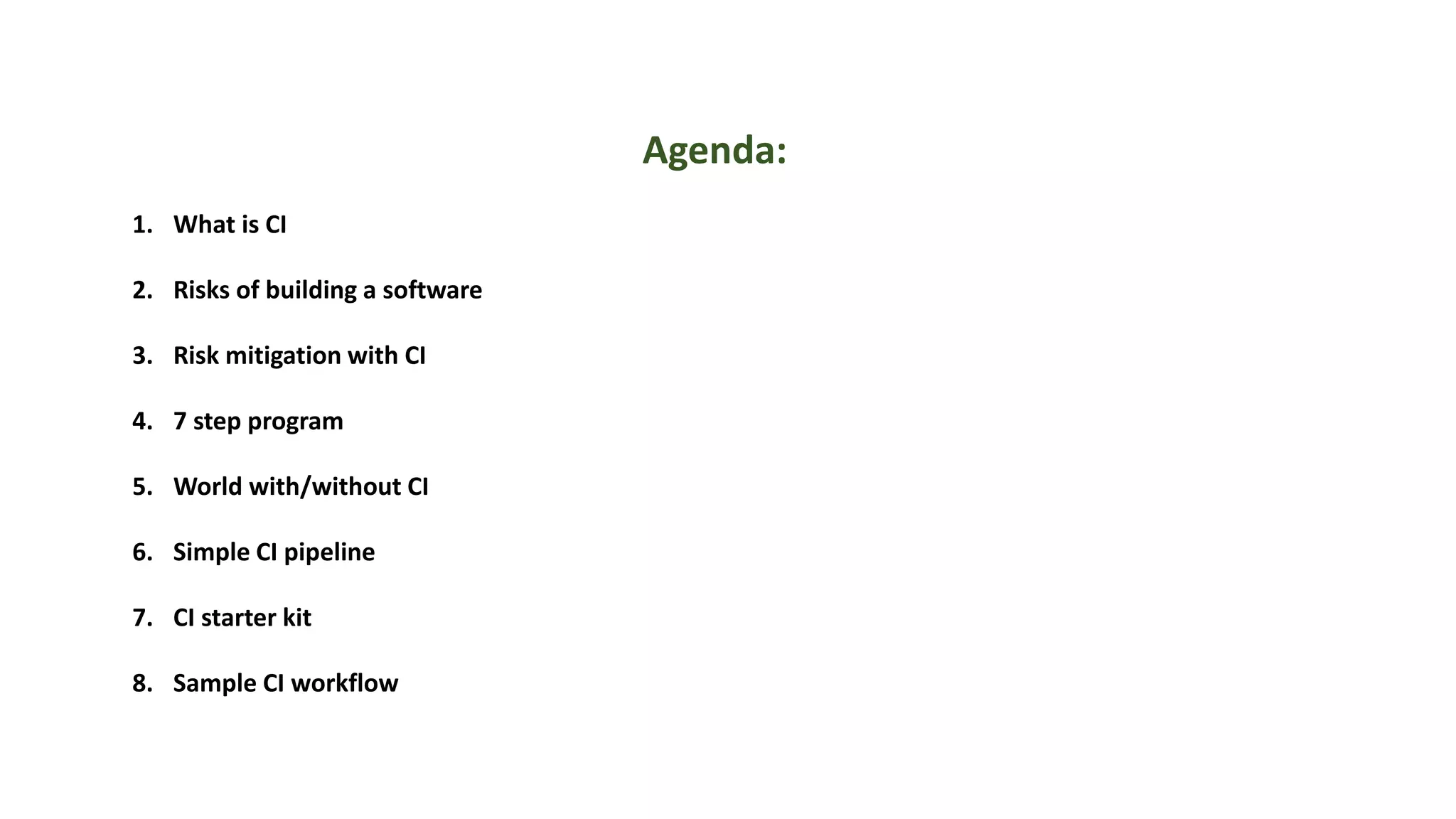 Agenda:

1. What is CI

2. Risks of building a software

3. Risk mitigation with CI

4. 7 step program

5. World with/without CI

6. Simple CI pipeline

7. CI starter kit

8. Sample CI workflow